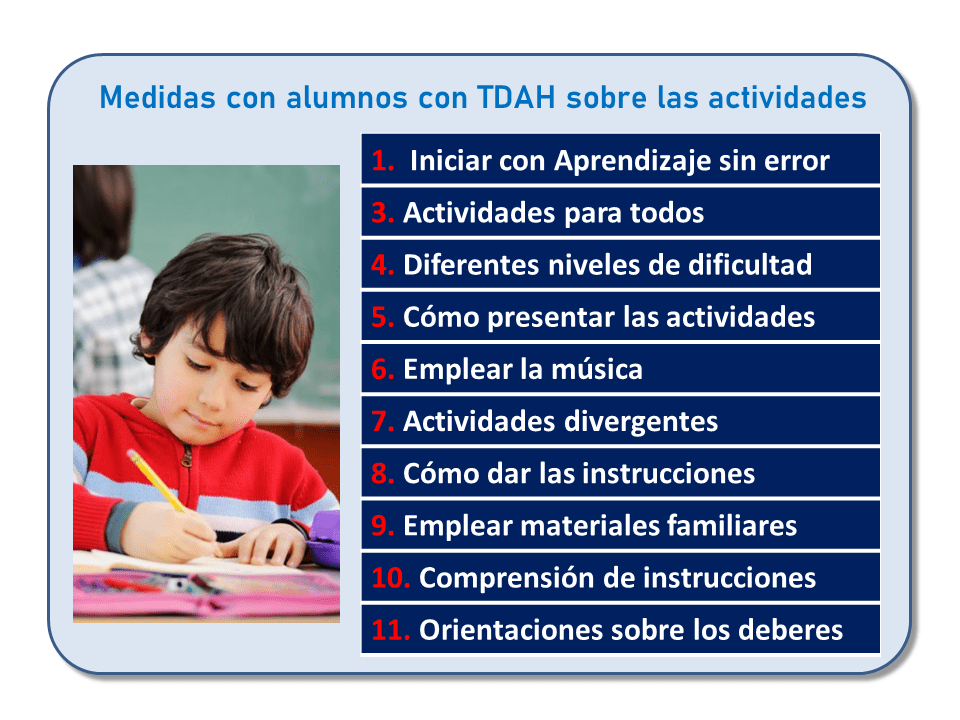 Medidas con alumnos con TDAH sobre las actividades

1. Iniciar con Aprendizaje sin error
3. Actividades para todos
4. Diferentes niveles de dificultad
5. Cómo presentar las actividades
6. Emplear la música
7. Actividades divergentes
8. Cómo dar las instrucciones
9. Emplear materiales familiares
10. Comprensión de instrucciones
11. Orientaciones sobre los deberes